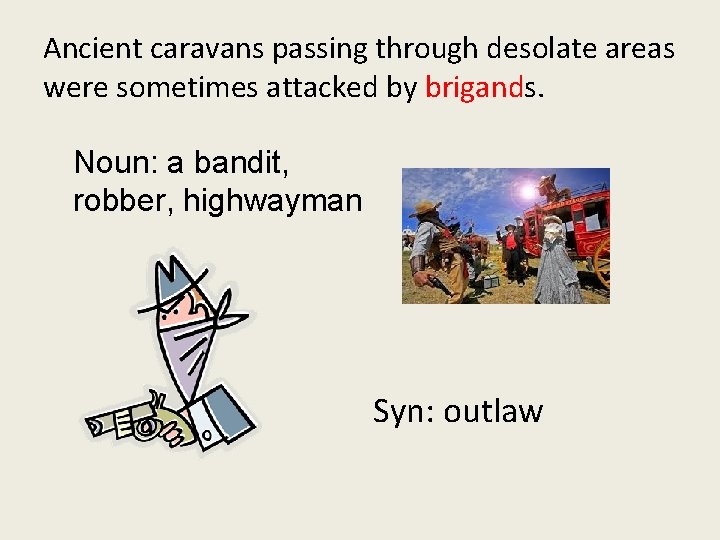 Ancient caravans passing through desolate areas were sometimes attacked by brigands.

Noun: a bandit, robber, highwayman

Syn: outlaw